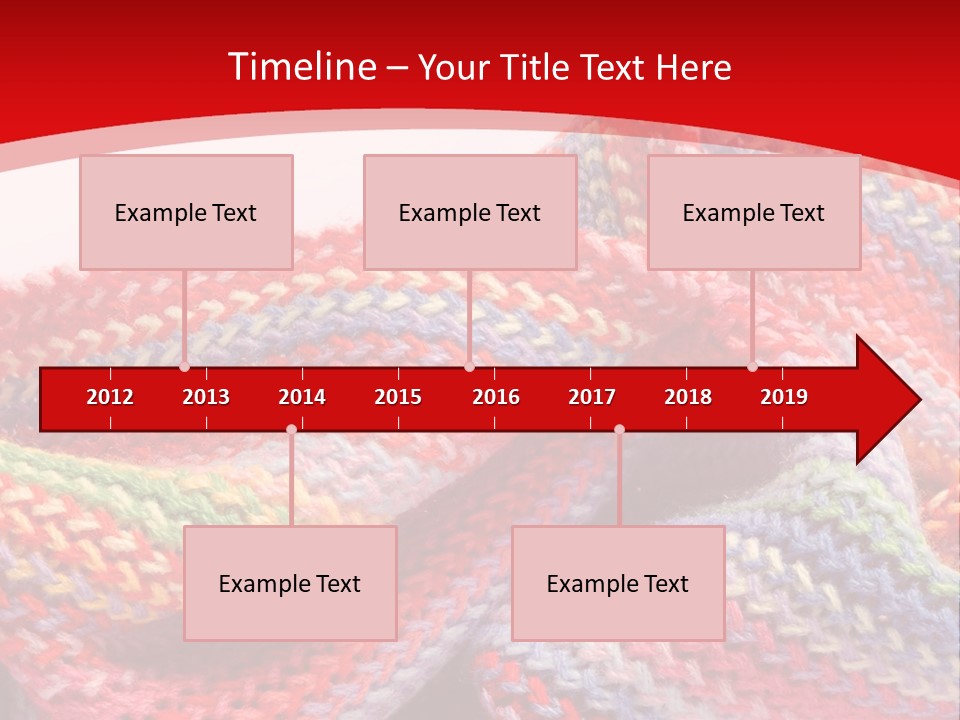 Timeline – Your Title Text Here

Example Text

Example Text

Example Text

2012 2013 2014 2015 2016 2017 2018 2019

Example Text

Example Text